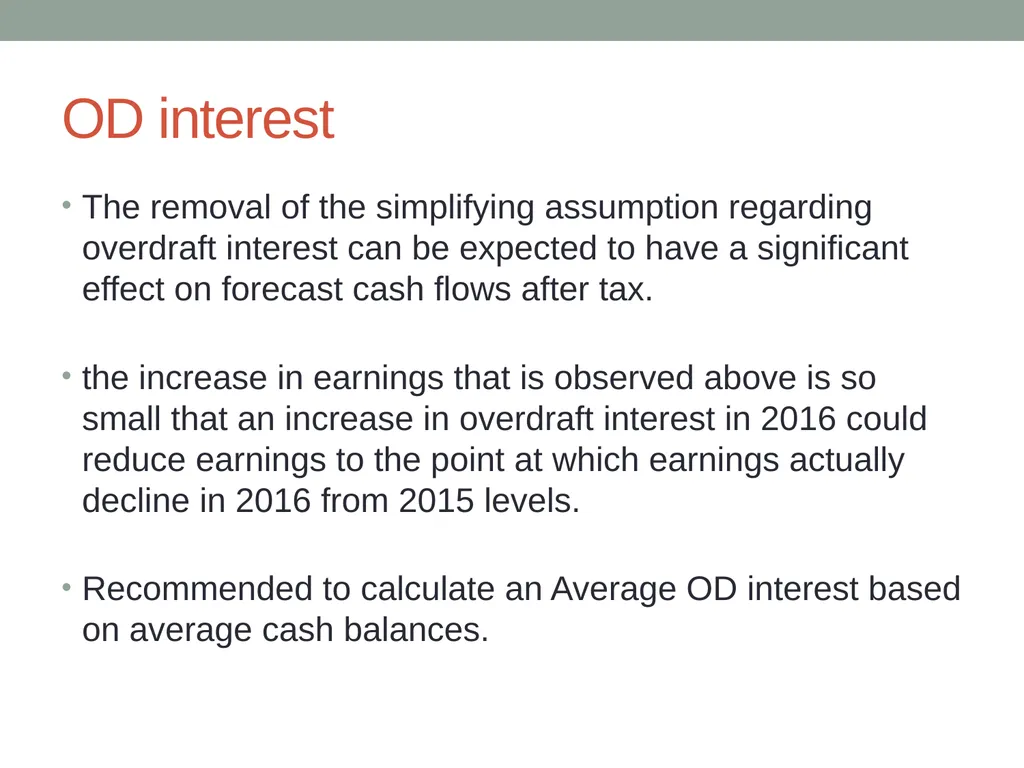 OD interest

• The removal of the simplifying assumption regarding overdraft interest can be expected to have a significant effect on forecast cash flows after tax.

• the increase in earnings that is observed above is so small that an increase in overdraft interest in 2016 could reduce earnings to the point at which earnings actually decline in 2016 from 2015 levels.

• Recommended to calculate an Average OD interest based on average cash balances.